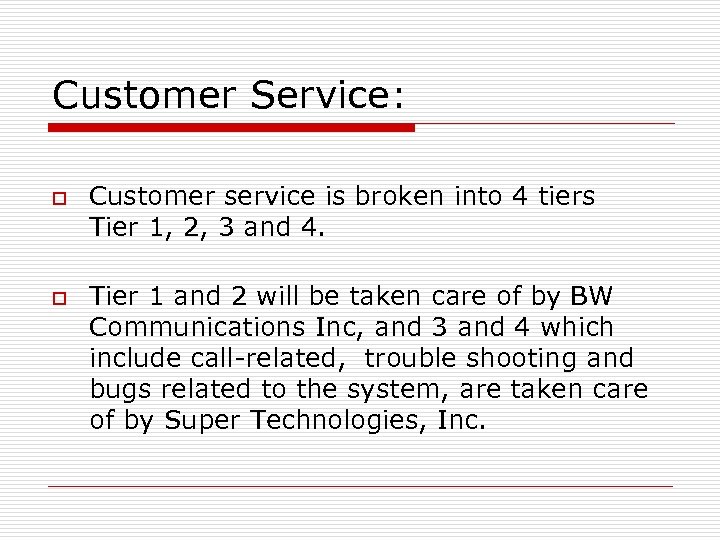 Customer Service:

Customer service is broken into 4 tiers Tier 1, 2, 3 and 4.

Tier 1 and 2 will be taken care of by BW Communications Inc, and 3 and 4 which include call-related, trouble shooting and bugs related to the system, are taken care of by Super Technologies, Inc.